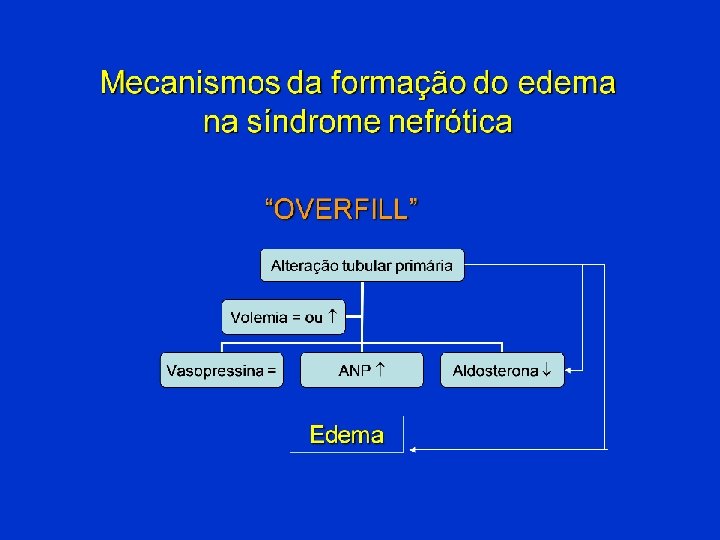 Mecanismos da formação do edema na síndrome nefrótica

“OVERFILL”

Alteração tubular primária

Volemia = ou ↑

Vasopressina =

ANP ↑

Aldosterona ↓

Edema